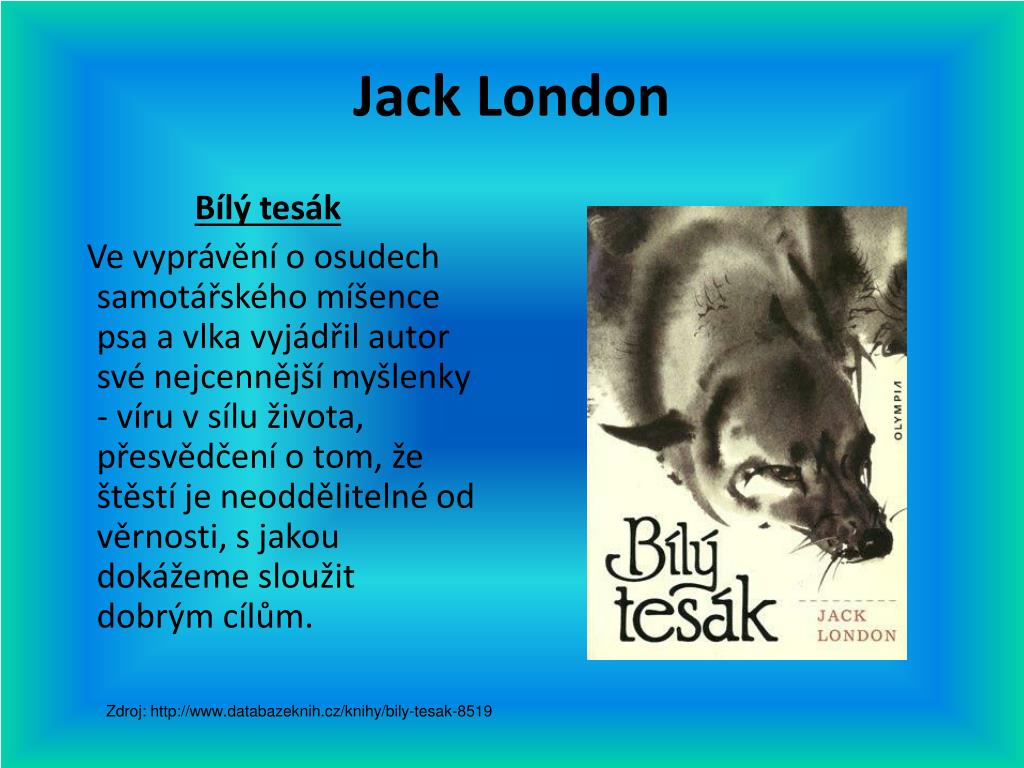 Jack London

Bílý tesák

Ve vyprávění o osudech samotářského míšence psa a vlka vyjádřil autor své nejcennější myšlenky - víru v sílu života, přesvědčení o tom, že štěstí je neoddělitelné od věrnosti, s jakou dokážeme sloužit dobrým cílům.

OLYMPIA

Bílý tesák

JACK LONDON

Zdroj: http://www.databazeknih.cz/knihy/bily-tesak-8519